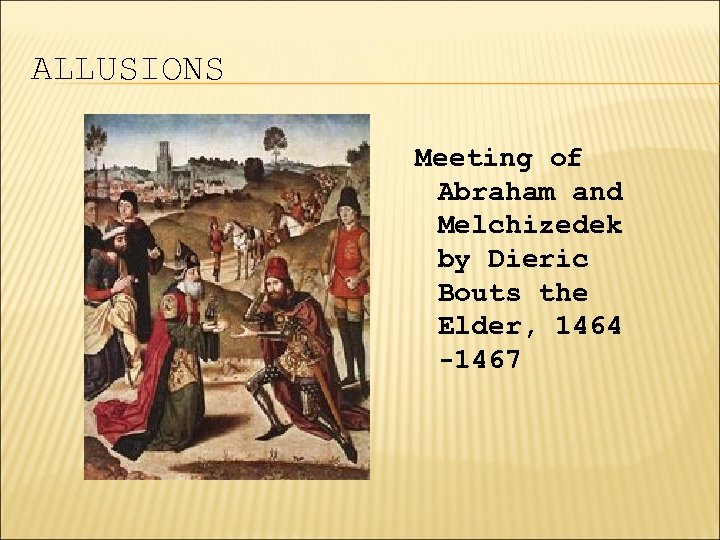 ALLUSIONS

Meeting of Abraham and Melchizedek by Dieric Bouts the Elder, 1464 -1467